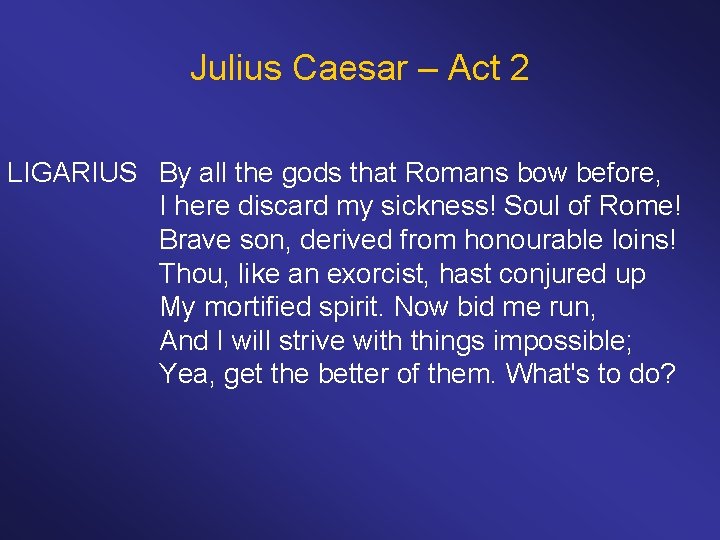 Julius Caesar – Act 2

LIGARIUS By all the gods that Romans bow before,
I here discard my sickness! Soul of Rome!
Brave son, derived from honourable loins!
Thou, like an exorcist, hast conjured up
My mortified spirit. Now bid me run,
And I will strive with things impossible;
Yea, get the better of them. What's to do?